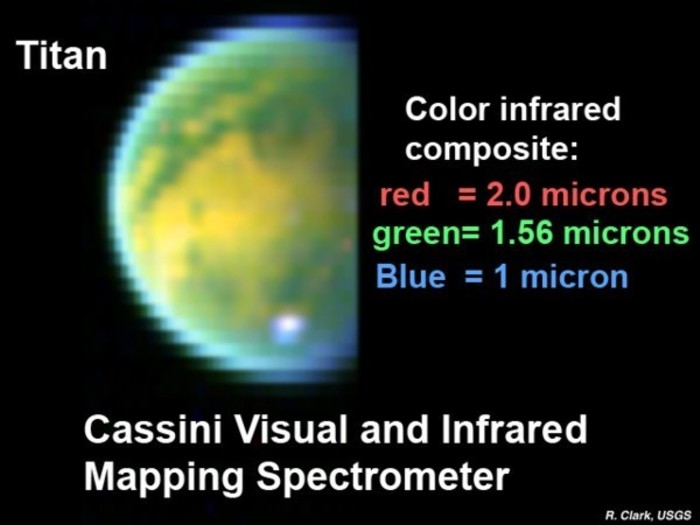 Titan

Color infrared composite:

red = 2.0 microns
green= 1.56 microns
Blue = 1 micron

Cassini Visual and Infrared Mapping Spectrometer

R. Clark, USGS